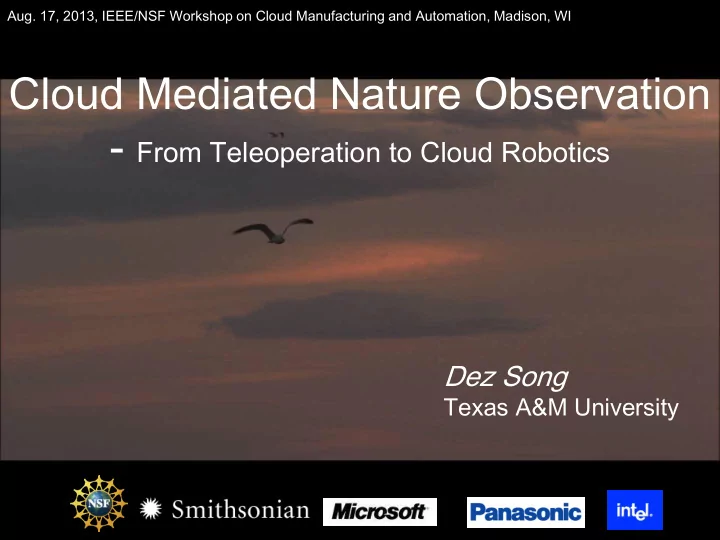 Aug. 17, 2013, IEEE/NSF Workshop on Cloud Manufacturing and Automation, Madison, WI

Cloud Mediated Nature Observation

- From Teleoperation to Cloud Robotics

Dez Song
Texas A&M University

NSF Smithsonian Microsoft Panasonic intel.